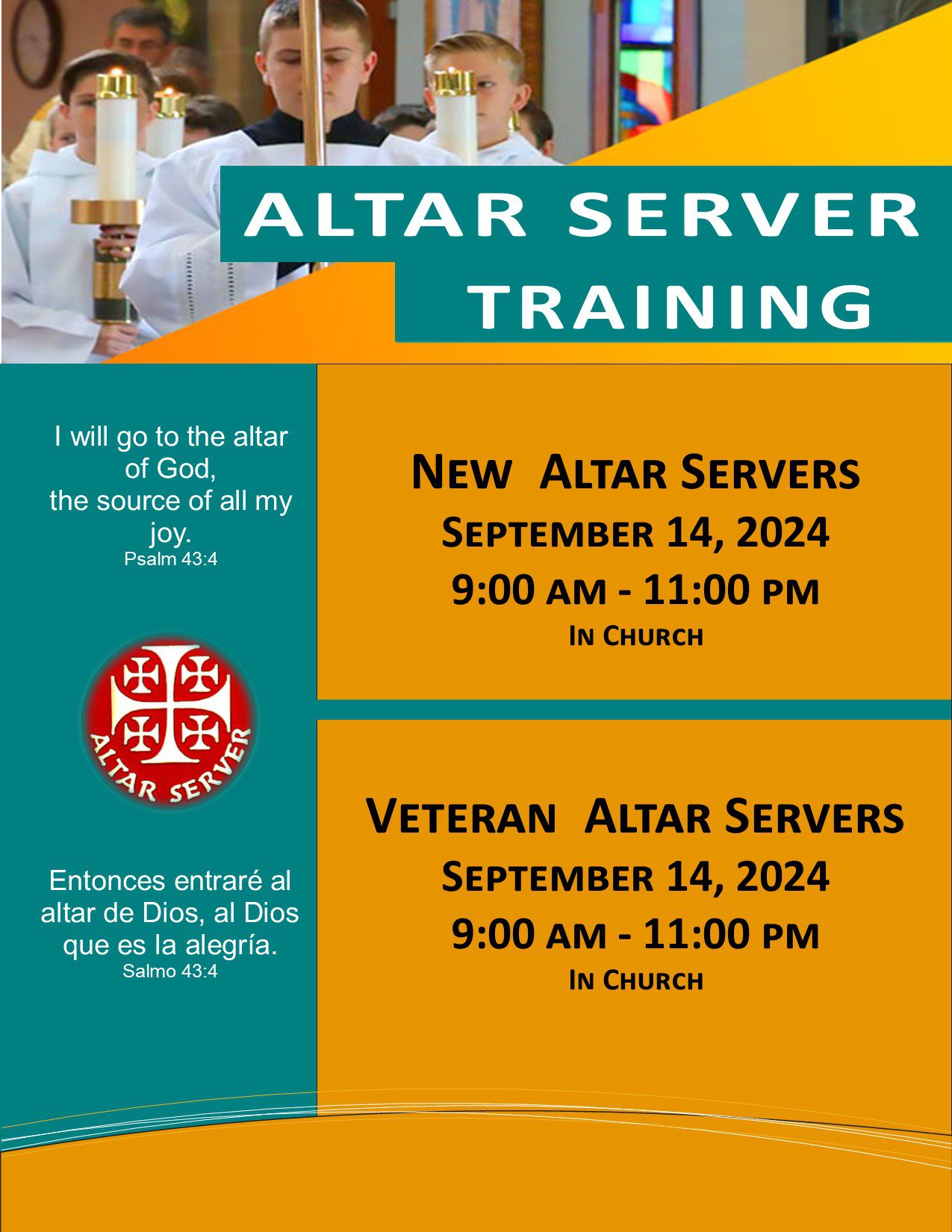 ALTAR SERVER TRAINING

I will go to the altar of God, the source of all my joy.
Psalm 43:4

ALTAR SERVER

Entonces entraré al altar de Dios, al Dios que es la alegría.
Salmo 43:4

NEW ALTAR SERVERS
SEPTEMBER 14, 2024
9:00 AM - 11:00 PM
IN CHURCH

VETERAN ALTAR SERVERS
SEPTEMBER 14, 2024
9:00 AM - 11:00 PM
IN CHURCH